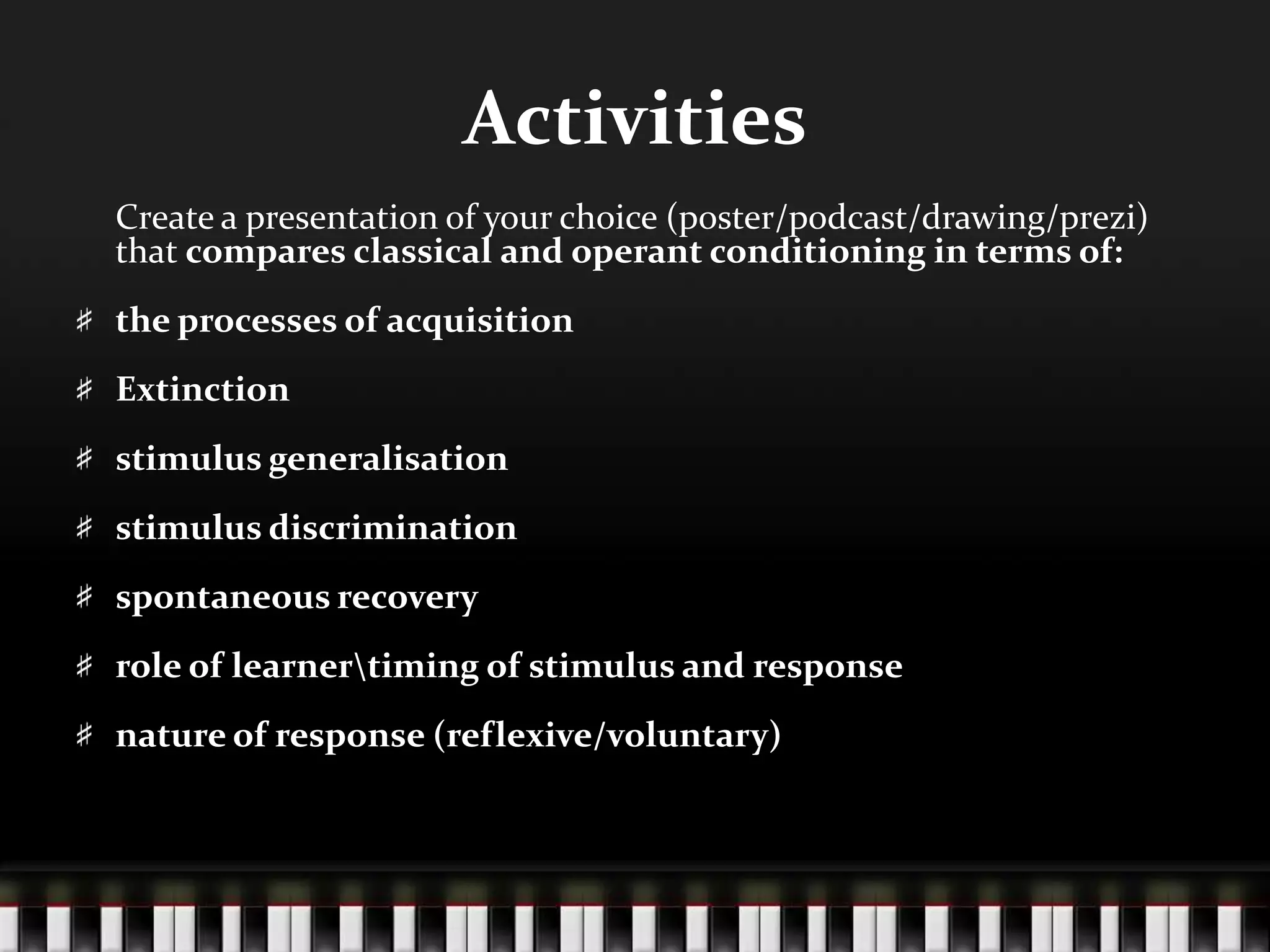 Activities

Create a presentation of your choice (poster/podcast/drawing/prezi) that compares classical and operant conditioning in terms of:

# the processes of acquisition

# Extinction

# stimulus generalisation

# stimulus discrimination

# spontaneous recovery

# role of learner\timing of stimulus and response

# nature of response (reflexive/voluntary)